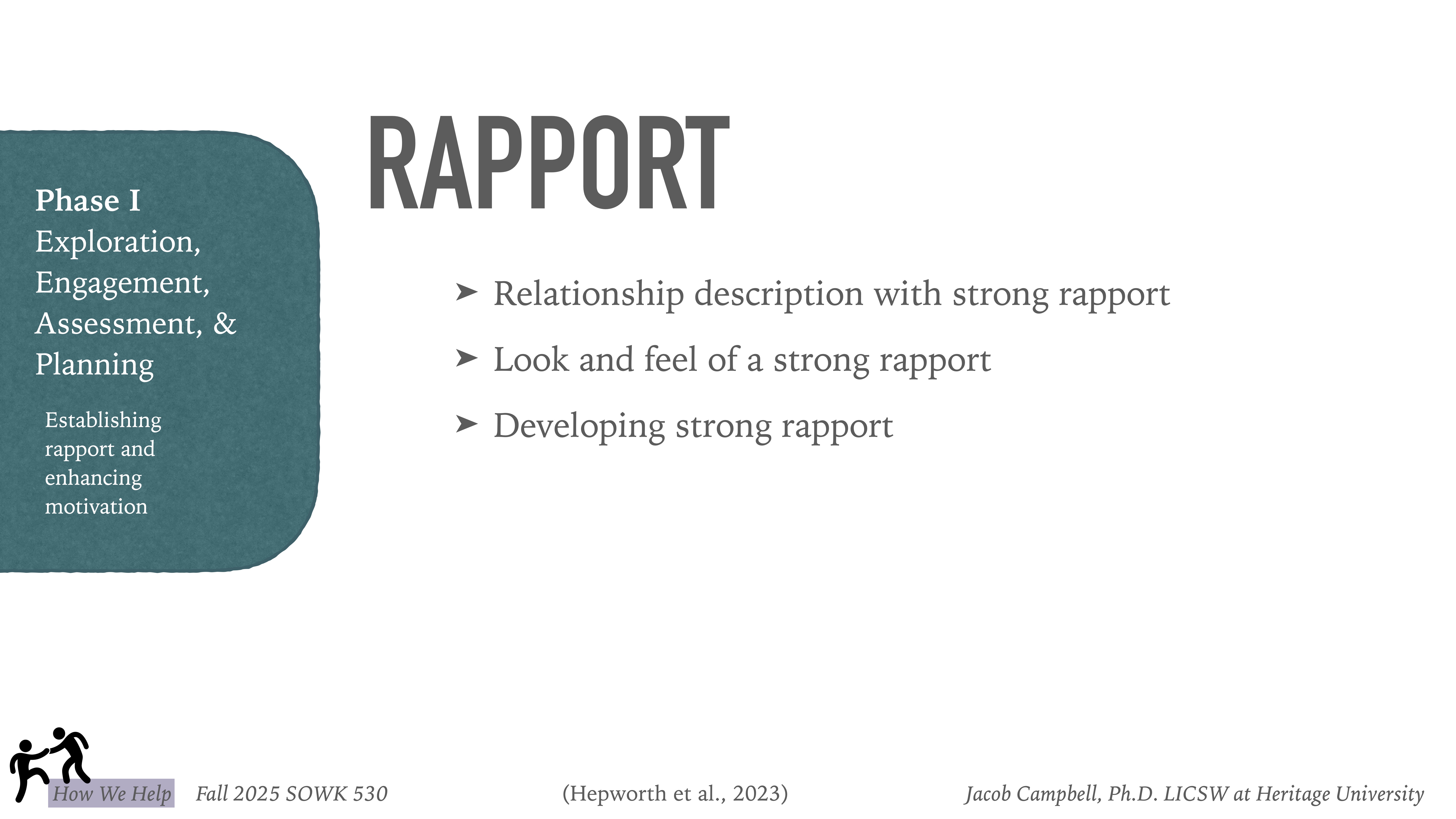 Phase I
Exploration, Engagement, Assessment, & Planning

Establishing rapport and enhancing motivation

RAPPORT

➤ Relationship description with strong rapport

➤ Look and feel of a strong rapport

➤ Developing strong rapport

How We Help Fall 2025 SOWK 530 (Hepworth et al., 2023) Jacob Campbell, Ph.D. LICSW at Heritage University